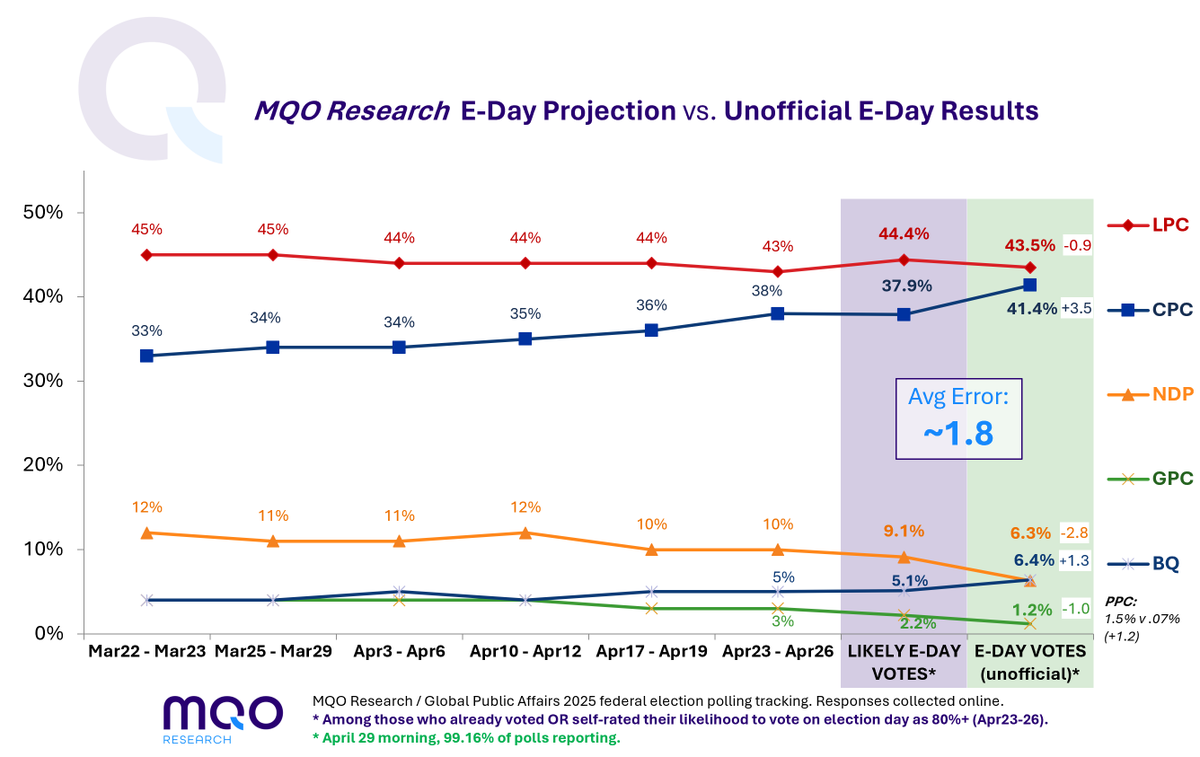 MQO Research E-Day Projection vs. Unofficial E-Day Results

50%
40%
30%
20%
10%
0%

45% 45% 44% 44% 44% 43% 44.4% 43.5% -0.9

33% 34% 34% 35% 36% 38% 37.9% 41.4% +3.5

Avg Error:
~1.8

12% 11% 11% 12% 10% 10% 9.1% 6.3% -2.8

5% 5.1% 6.4% +1.3

3% 2.2% 1.2% -1.0

LPC
CPC
NDP
GPC
BQ

PPC:
1.5% v .07%
(+1.2)

Mar22 - Mar23
Mar25 - Mar29
Apr3 - Apr6
Apr10 - Apr12
Apr17 - Apr19
Apr23 - Apr26
LIKELY E-DAY VOTES*
E-DAY VOTES (unofficial)*

MQO RESEARCH

MQO Research / Global Public Affairs 2025 federal election polling tracking. Responses collected online.
* Among those who already voted OR self-rated their likelihood to vote on election day as 80%+ (Apr23-26).
* April 29 morning, 99.16% of polls reporting.